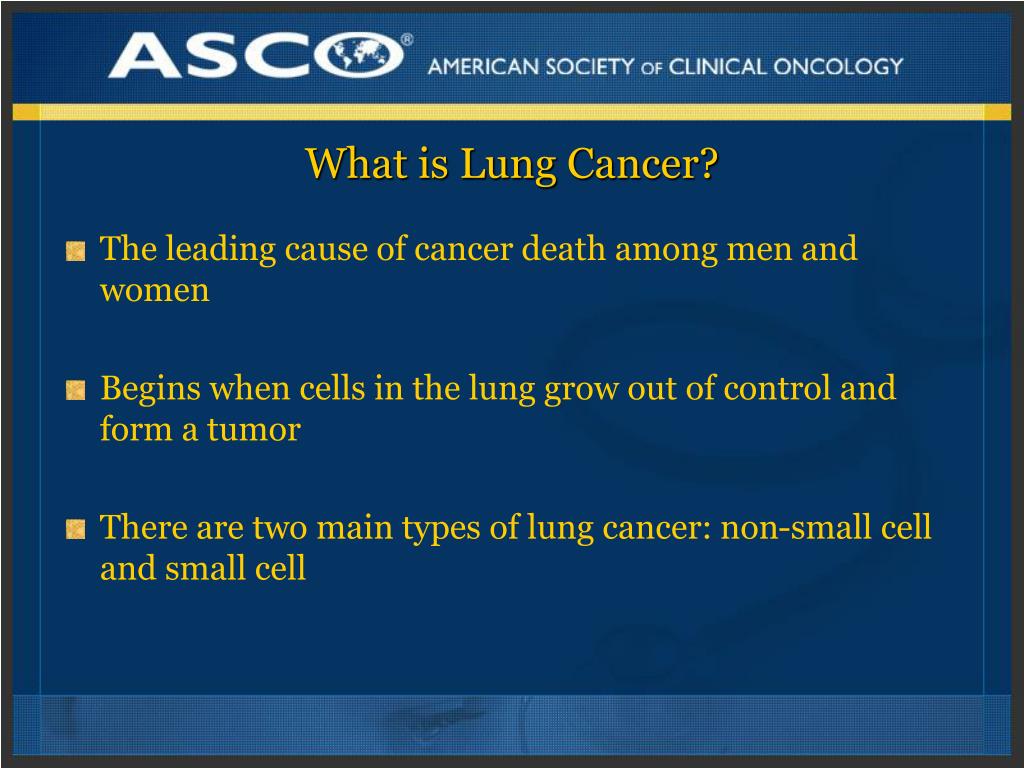 ASCO®
AMERICAN SOCIETY OF CLINICAL ONCOLOGY

What is Lung Cancer?

The leading cause of cancer death among men and women

Begins when cells in the lung grow out of control and form a tumor

There are two main types of lung cancer: non-small cell and small cell